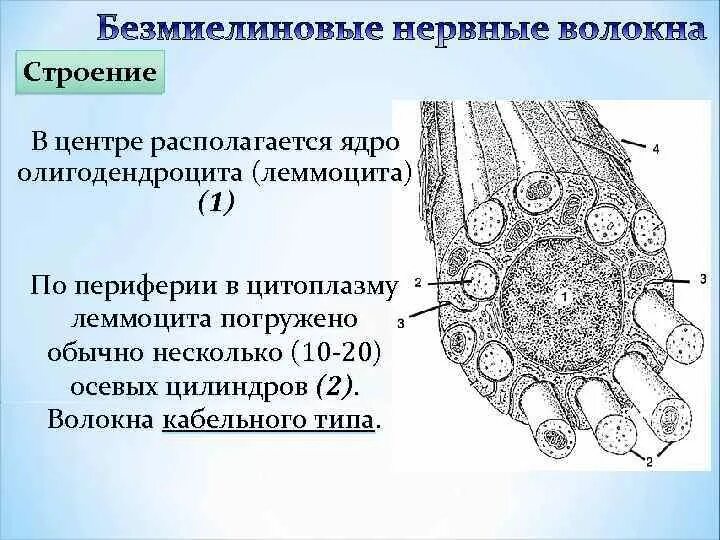 Безмиелиновые нервные волокна

Строение

В центре располагается ядро олигодендроцита (леммоцита) (1)

По периферии в цитоплазму леммоцита погружено обычно несколько (10-20) осевых цилиндров (2). Волокна кабельного типа.

4
2
1
3
3
2